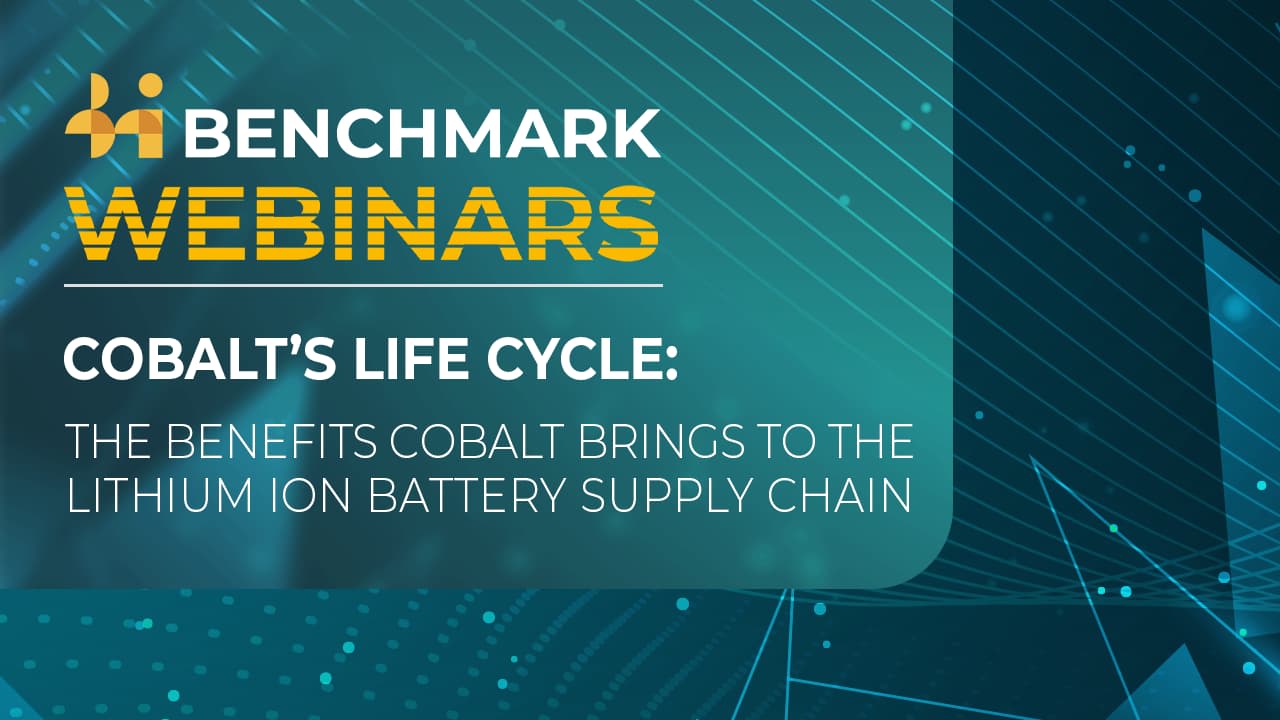 BENCHMARK
WEBINARS

COBALT'S LIFE CYCLE:

THE BENEFITS COBALT BRINGS TO THE LITHIUM ION BATTERY SUPPLY CHAIN